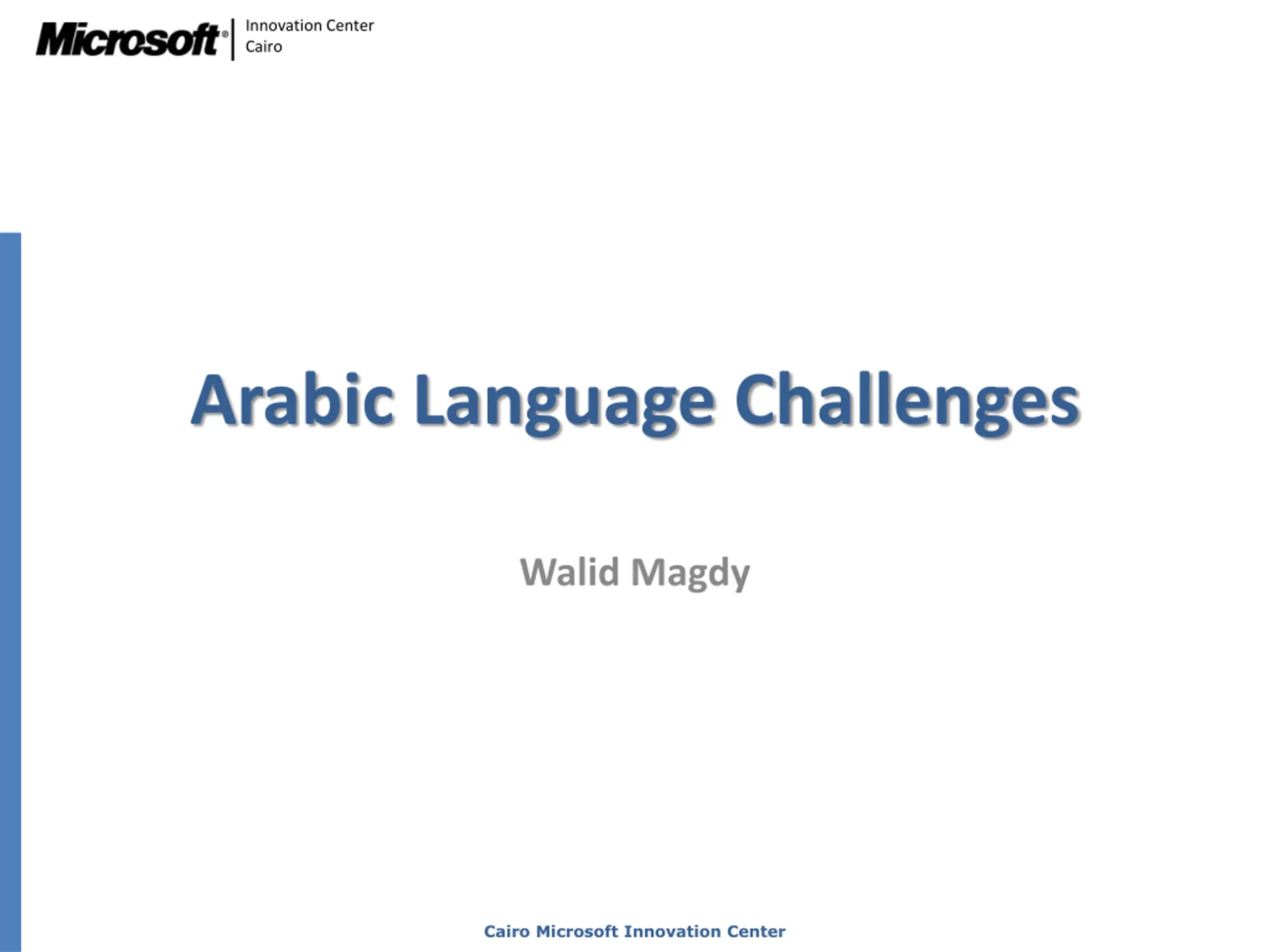 Microsoft® Innovation Center Cairo

Arabic Language Challenges

Walid Magdy

Cairo Microsoft Innovation Center